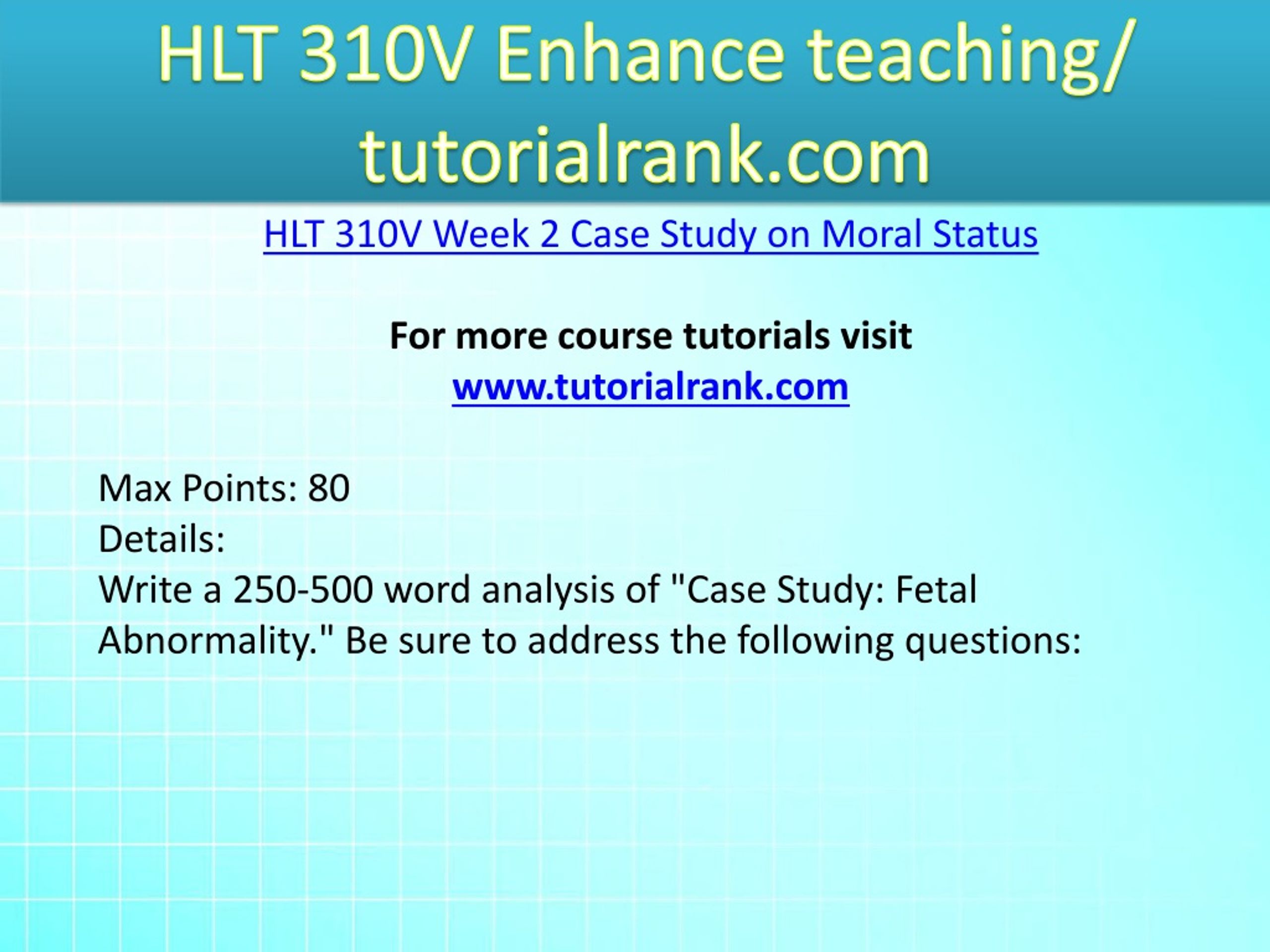 HLT 310V Enhance teaching/ tutorialrank.com

HLT 310V Week 2 Case Study on Moral Status

For more course tutorials visit
www.tutorialrank.com

Max Points: 80
Details:
Write a 250-500 word analysis of "Case Study: Fetal Abnormality." Be sure to address the following questions: